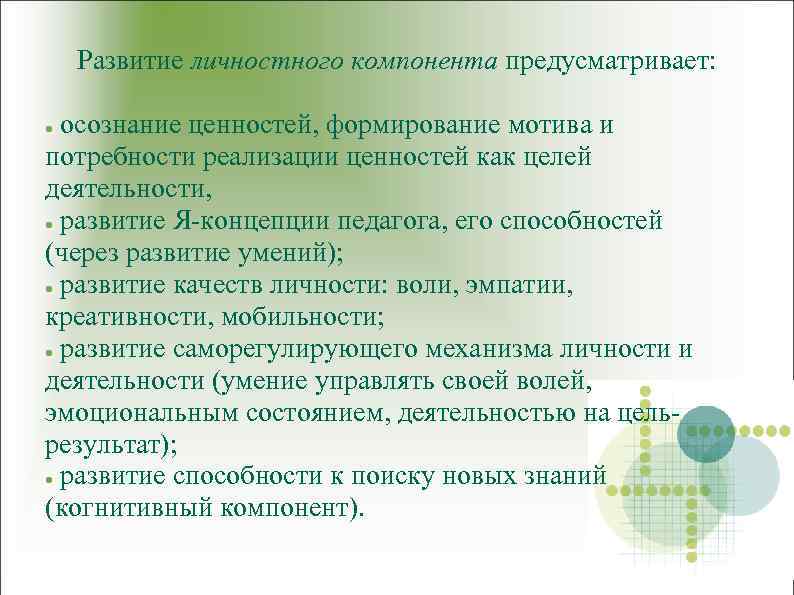 Развитие личностного компонента предусматривает:

▪ осознание ценностей, формирование мотива и потребности реализации ценностей как целей деятельности,
▪ развитие Я-концепции педагога, его способностей (через развитие умений);
▪ развитие качеств личности: воли, эмпатии, креативности, мобильности;
▪ развитие саморегулирующего механизма личности и деятельности (умение управлять своей волей, эмоциональным состоянием, деятельностью на цель-результат);
▪ развитие способности к поиску новых знаний (когнитивный компонент).